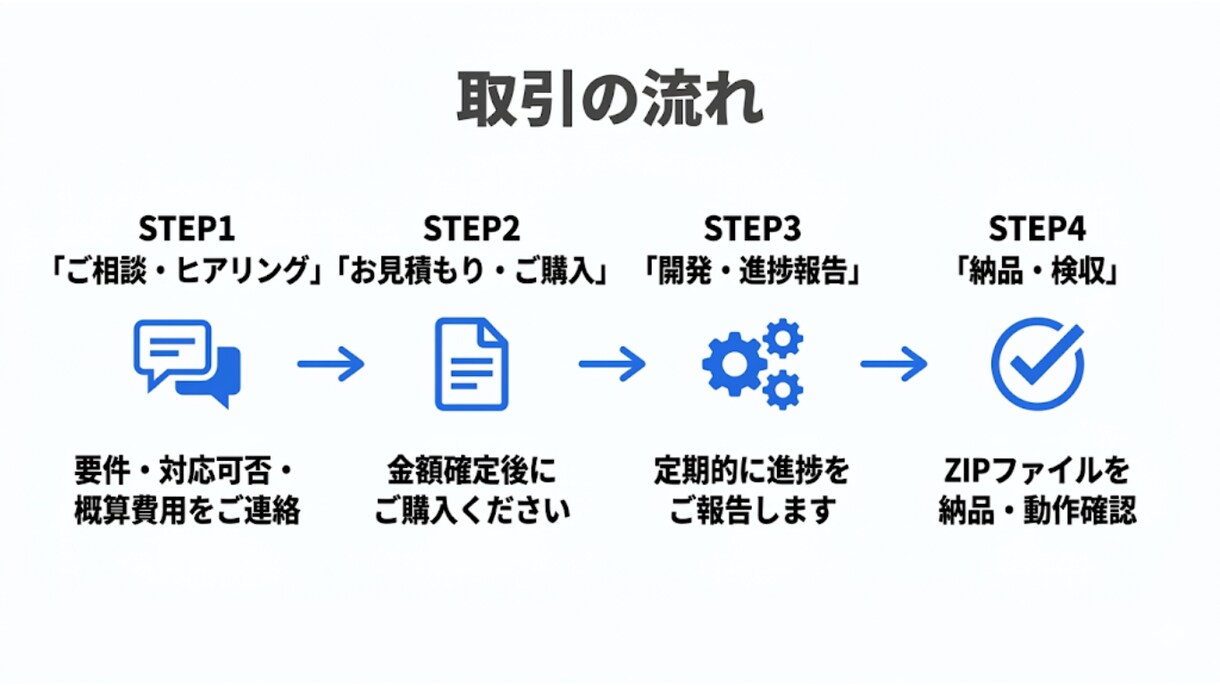 取引の流れ

STEP1
「ご相談・ヒアリング」

要件・対応可否・
概算費用をご連絡

STEP2
「お見積もり・ご購入」

金額確定後に
ご購入ください

STEP3
「開発・進捗報告」

定期的に進捗を
ご報告します

STEP4
「納品・検収」

ZIPファイルを
納品・動作確認